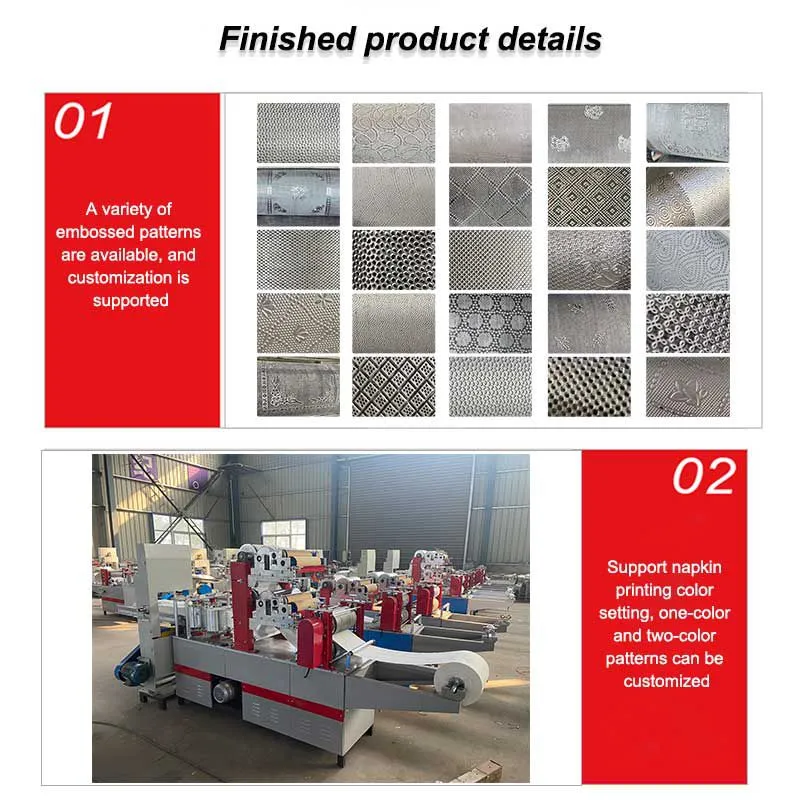 Finished product details

01

A variety of embossed patterns are available, and customization is supported

02

Support napkin printing color setting, one-color and two-color patterns can be customized